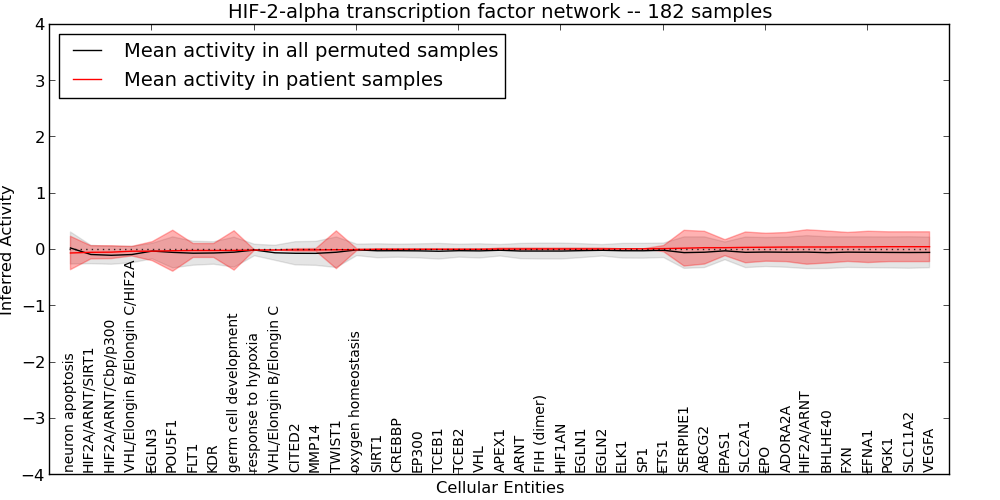 HIF-2-alpha transcription factor network -- 182 samples

Mean activity in all permuted samples
Mean activity in patient samples

Inferred Activity

4
3
2
1
0
−1
−2
−3
−4

neuron apoptosis
HIF2A/ARNT/SIRT1
HIF2A/ARNT/Cbp/p300
VHL/Elongin B/Elongin C/HIF2A
EGLN3
POU5F1
FLT1
KDR
germ cell development
response to hypoxia
VHL/Elongin B/Elongin C
CITED2
MMP14
TWIST1
oxygen homeostasis
SIRT1
CREBBP
EP300
TCEB1
TCEB2
VHL
APEX1
ARNT
FIH (dimer)
HIF1AN
EGLN1
EGLN2
ELK1
SP1
ETS1
SERPINE1
ABCG2
EPAS1
SLC2A1
EPO
ADORA2A
HIF2A/ARNT
BHLHE40
FXN
EFNA1
PGK1
SLC11A2
VEGFA

Cellular Entities